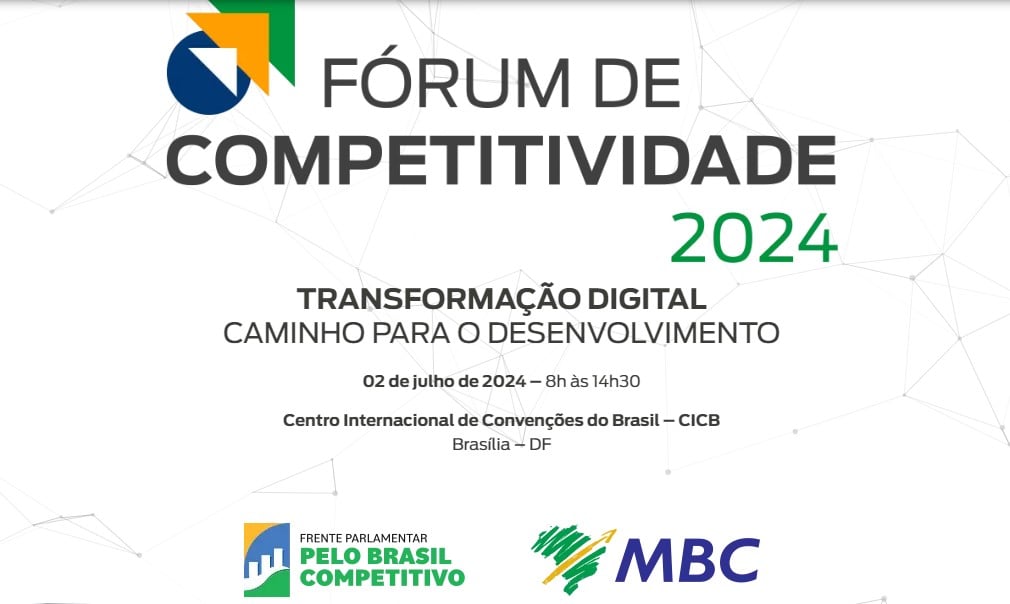 FÓRUM DE
COMPETITIVIDADE
2024

TRANSFORMAÇÃO DIGITAL
CAMINHO PARA O DESENVOLVIMENTO

02 de julho de 2024 – 8h às 14h30

Centro Internacional de Convenções do Brasil – CICB
Brasília – DF

FRENTE PARLAMENTAR
PELO BRASIL
COMPETITIVO

MBC